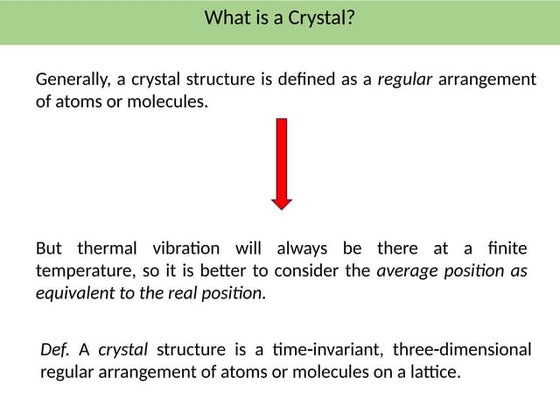 What is a Crystal?

Generally, a crystal structure is defined as a regular arrangement of atoms or molecules.

But thermal vibration will always be there at a finite temperature, so it is better to consider the average position as equivalent to the real position.

Def. A crystal structure is a time-invariant, three-dimensional regular arrangement of atoms or molecules on a lattice.